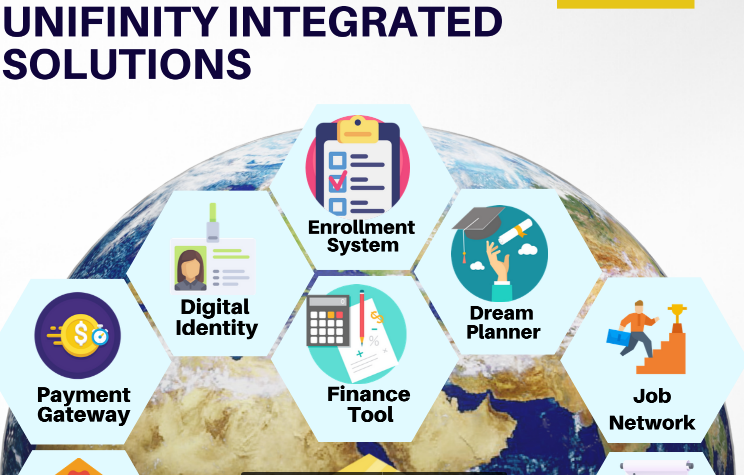 UNIFINITY INTEGRATED SOLUTIONS

Enrollment System

Digital Identity

Dream Planner

Payment Gateway

Finance Tool

Job Network